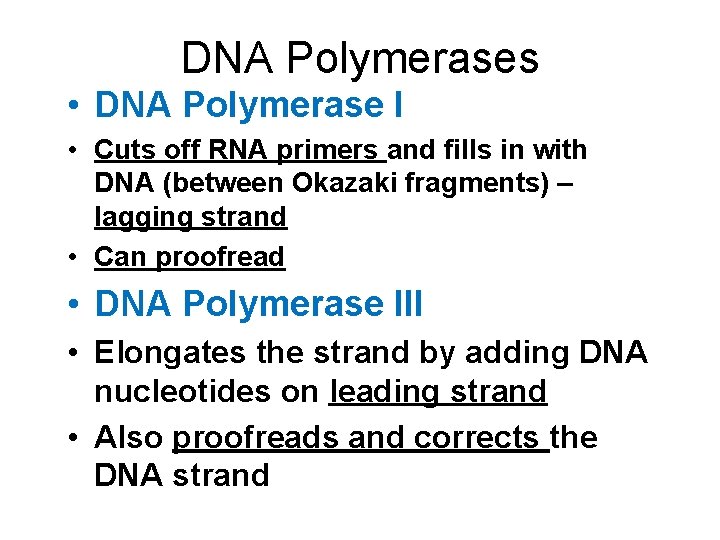 DNA Polymerases

• DNA Polymerase I

• Cuts off RNA primers and fills in with DNA (between Okazaki fragments) – lagging strand

• Can proofread

• DNA Polymerase III

• Elongates the strand by adding DNA nucleotides on leading strand

• Also proofreads and corrects the DNA strand